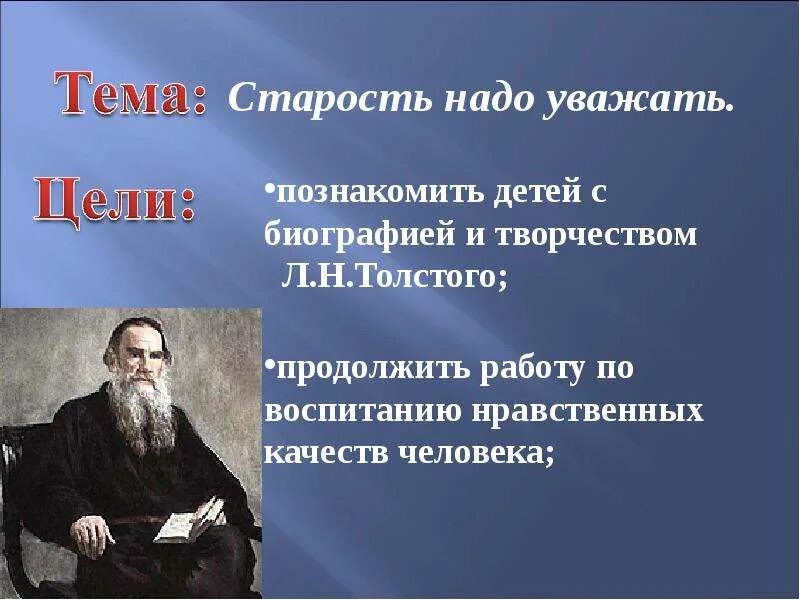 Тема: Старость надо уважать.

Цели:

•познакомить детей с биографией и творчеством Л.Н.Толстого;

•продолжить работу по воспитанию нравственных качеств человека;